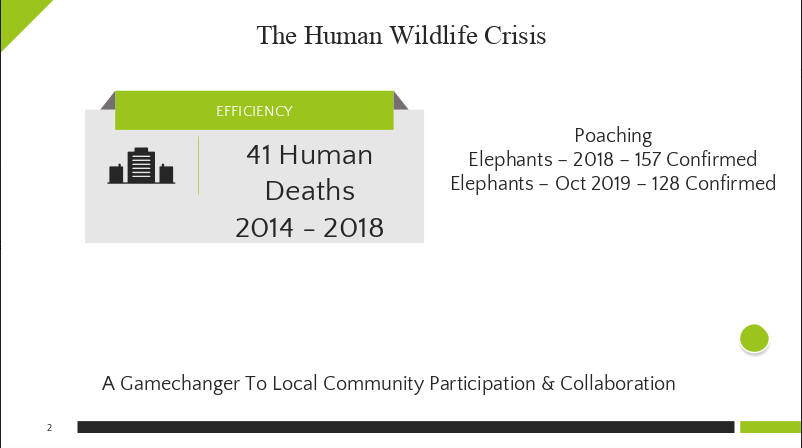 The Human Wildlife Crisis

EFFICIENCY

41 Human Deaths 2014 - 2018

Poaching
Elephants – 2018 – 157 Confirmed
Elephants – Oct 2019 – 128 Confirmed

A Gamechanger To Local Community Participation & Collaboration

2